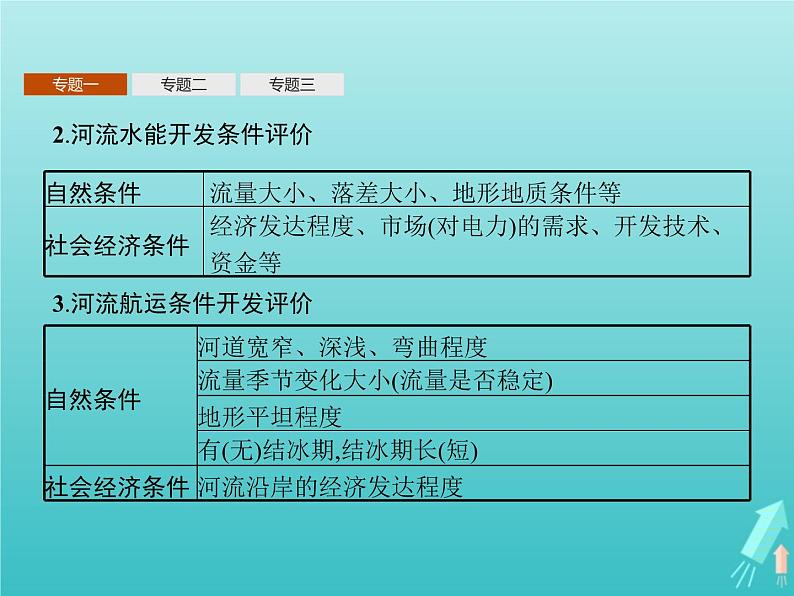 专题一 专题二 专题三

2.河流水能开发条件评价

| 自然条件 | 流量大小、落差大小、地形地质条件等 |
|---|---|
| 社会经济条件 | 经济发达程度、市场(对电力)的需求、开发技术、资金等 |

3.河流航运条件开发评价

| 自然条件 | 河道宽窄、深浅、弯曲程度 |
|---|---|
| | 流量季节变化大小(流量是否稳定) |
| | 地形平坦程度 |
| | 有(无)结冰期,结冰期长(短) |
| 社会经济条件 | 河流沿岸的经济发达程度 |